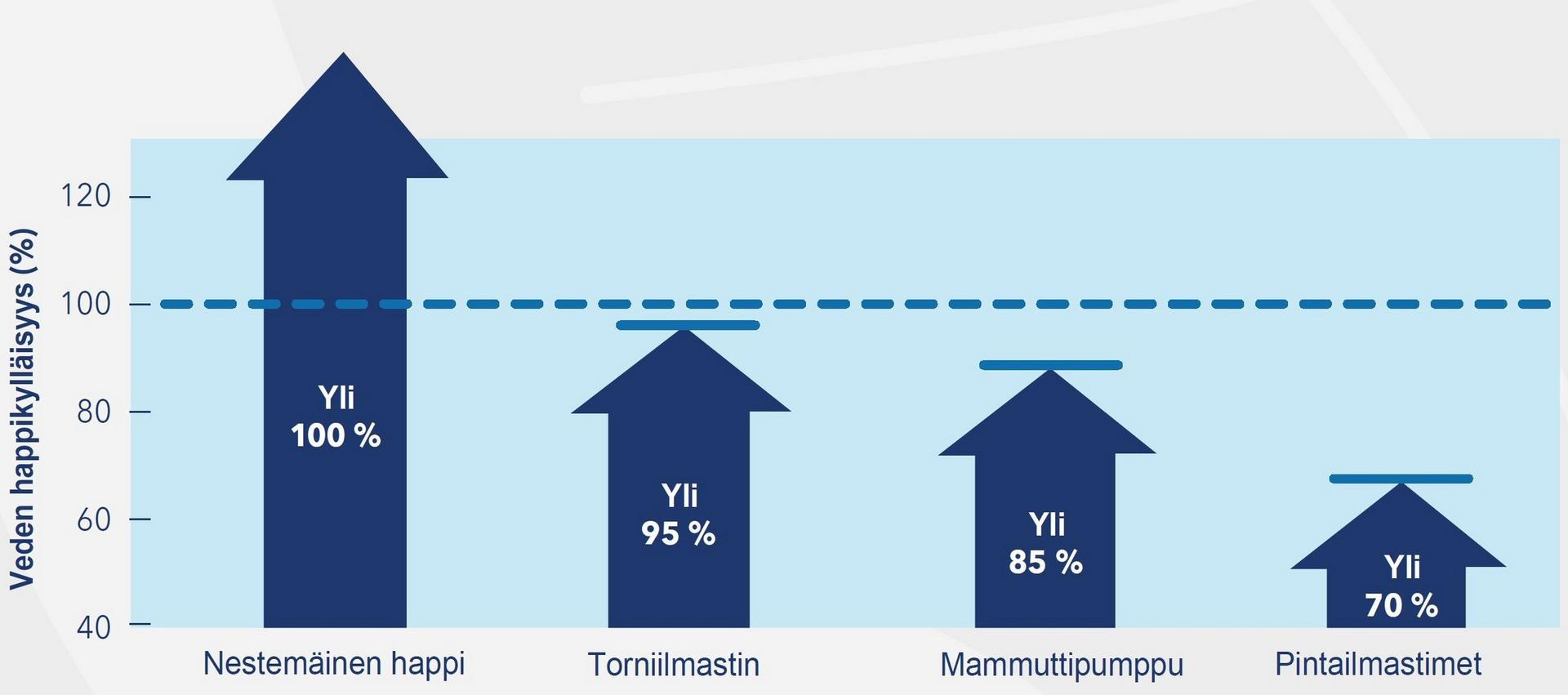 Veden happikylläisyys (%)

120
100
80
60
40

Yli
100 %

Yli
95 %

Yli
85 %

Yli
70 %

Nestemäinen happi
Torniilmastin
Mammuttipumppu
Pintailmastimet